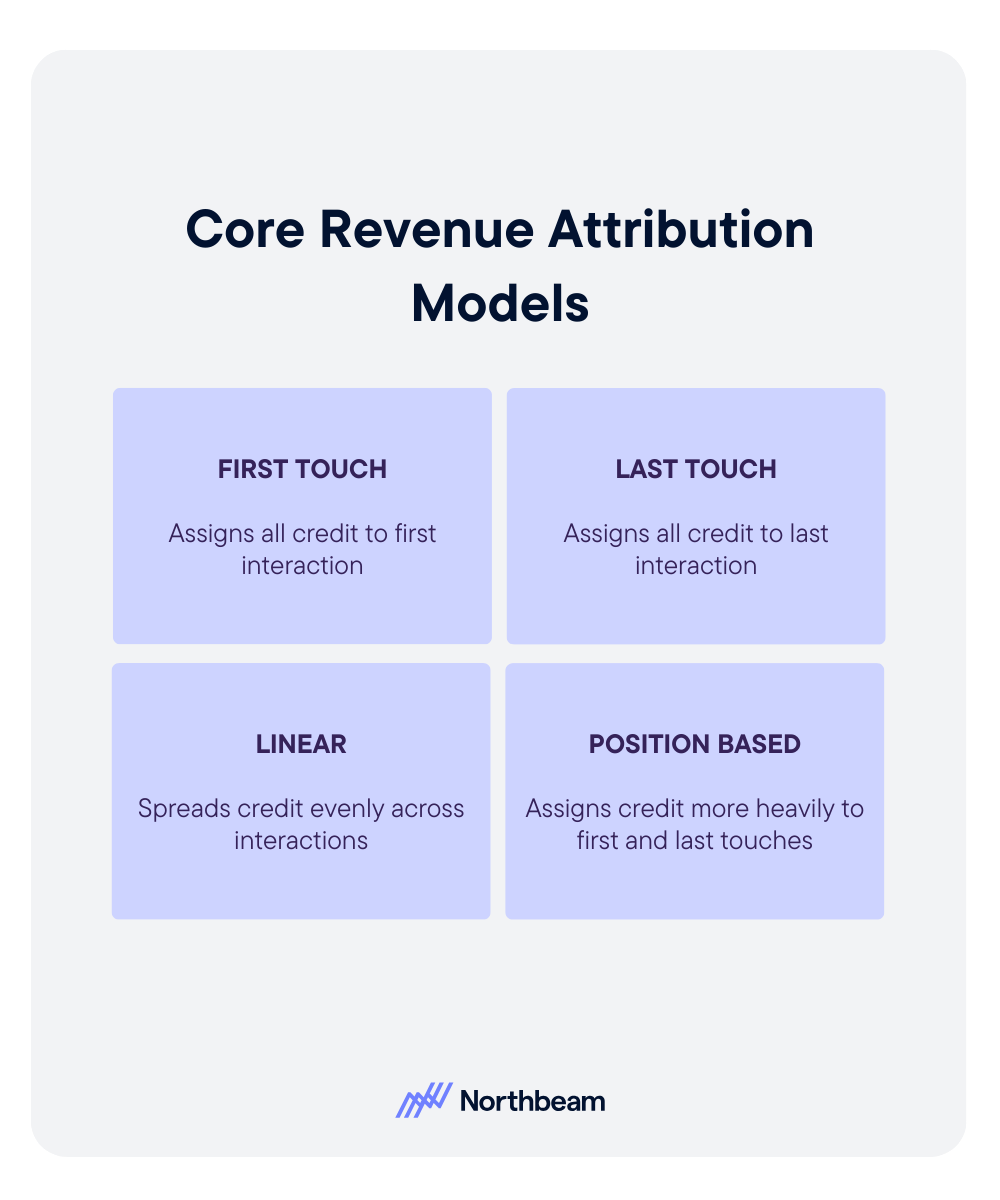 Core Revenue Attribution Models

FIRST TOUCH

Assigns all credit to first interaction

LAST TOUCH

Assigns all credit to last interaction

LINEAR

Spreads credit evenly across interactions

POSITION BASED

Assigns credit more heavily to first and last touches

Northbeam